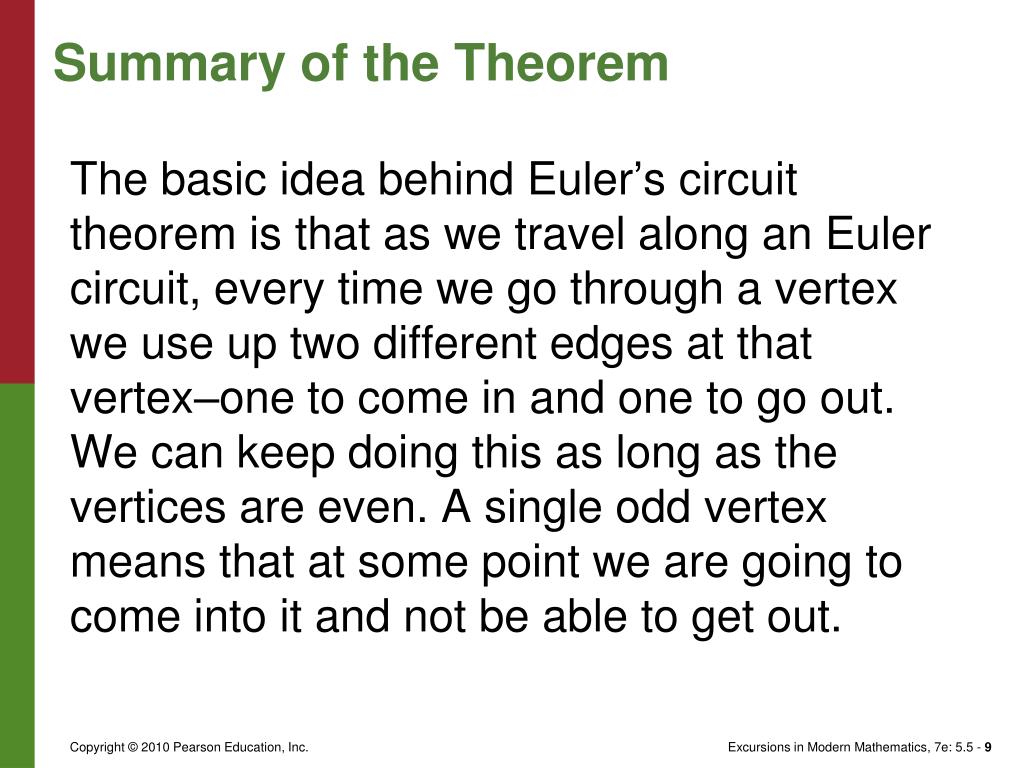 Summary of the Theorem

The basic idea behind Euler’s circuit theorem is that as we travel along an Euler circuit, every time we go through a vertex we use up two different edges at that vertex–one to come in and one to go out. We can keep doing this as long as the vertices are even. A single odd vertex means that at some point we are going to come into it and not be able to get out.

Copyright © 2010 Pearson Education, Inc.

Excursions in Modern Mathematics, 7e: 5.5 - 9